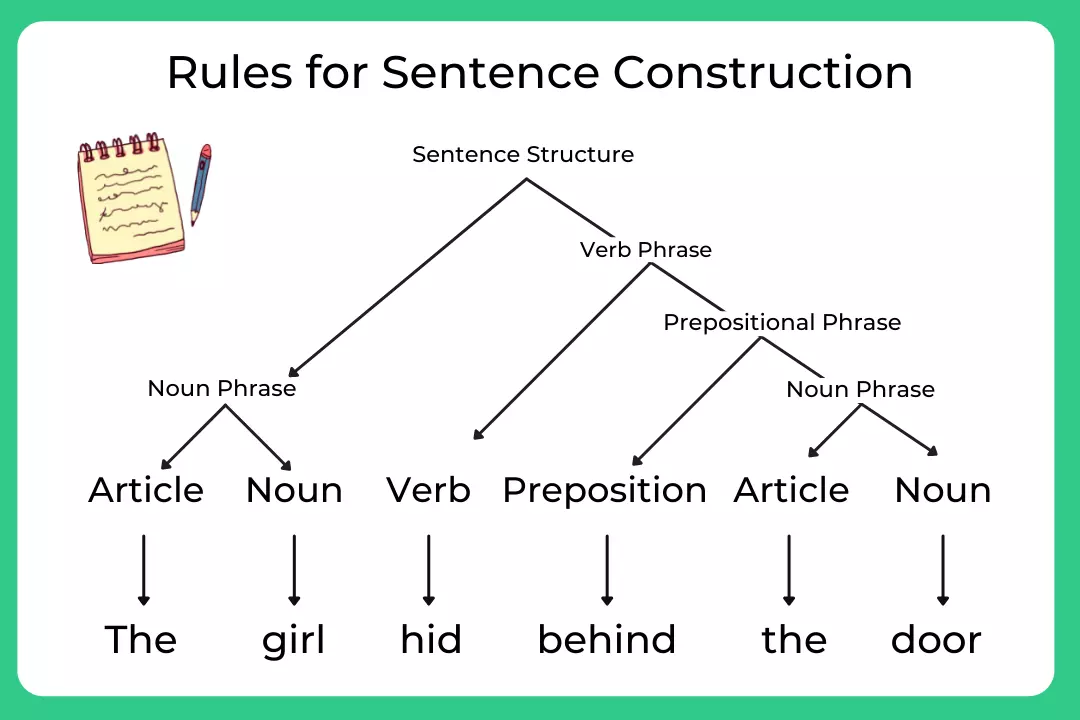 Rules for Sentence Construction

Sentence Structure

Verb Phrase

Prepositional Phrase

Noun Phrase

Noun Phrase

Article Noun Verb Preposition Article Noun

The girl hid behind the door